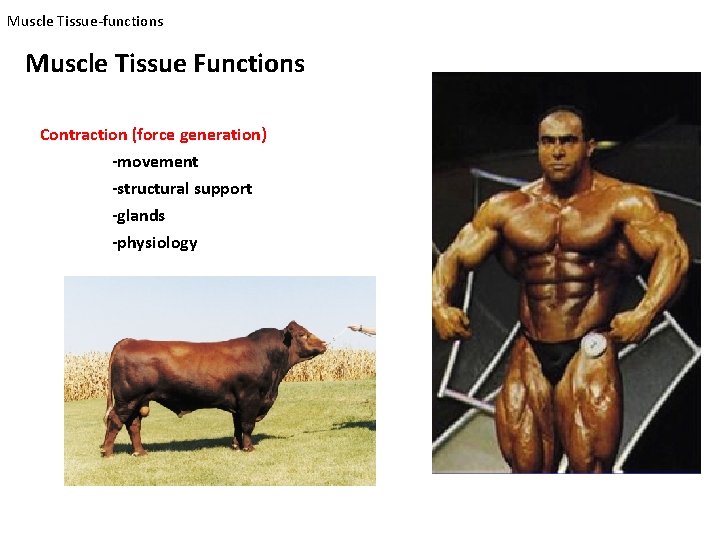 Muscle Tissue-functions

Muscle Tissue Functions

Contraction (force generation)
-movement
-structural support
-glands
-physiology